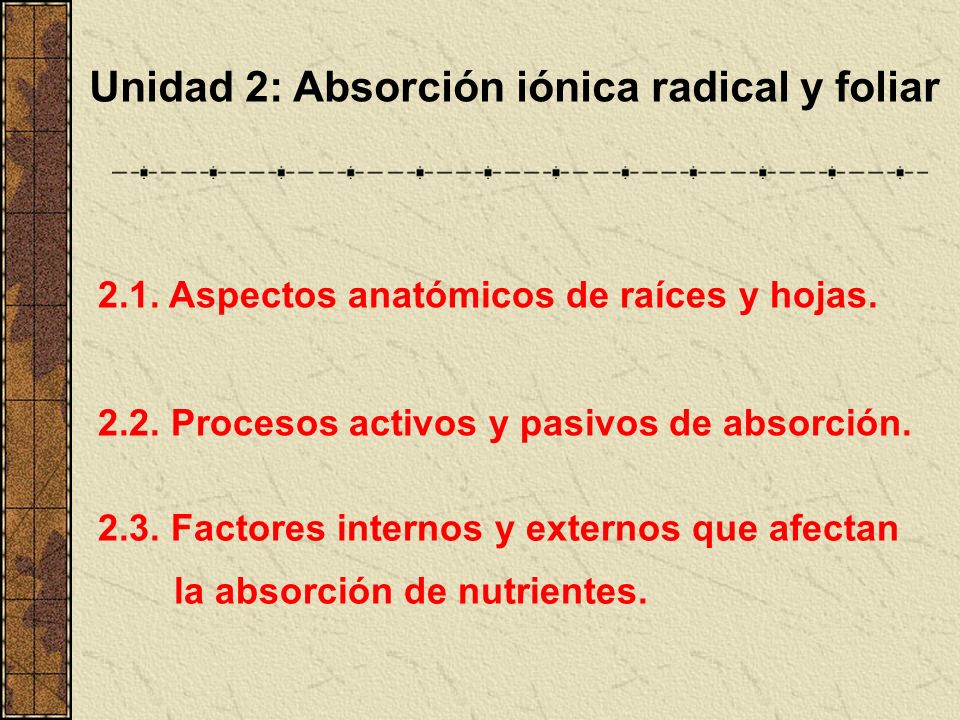 Unidad 2: Absorción iónica radical y foliar

2.1. Aspectos anatómicos de raíces y hojas.

2.2. Procesos activos y pasivos de absorción.

2.3. Factores internos y externos que afectan la absorción de nutrientes.